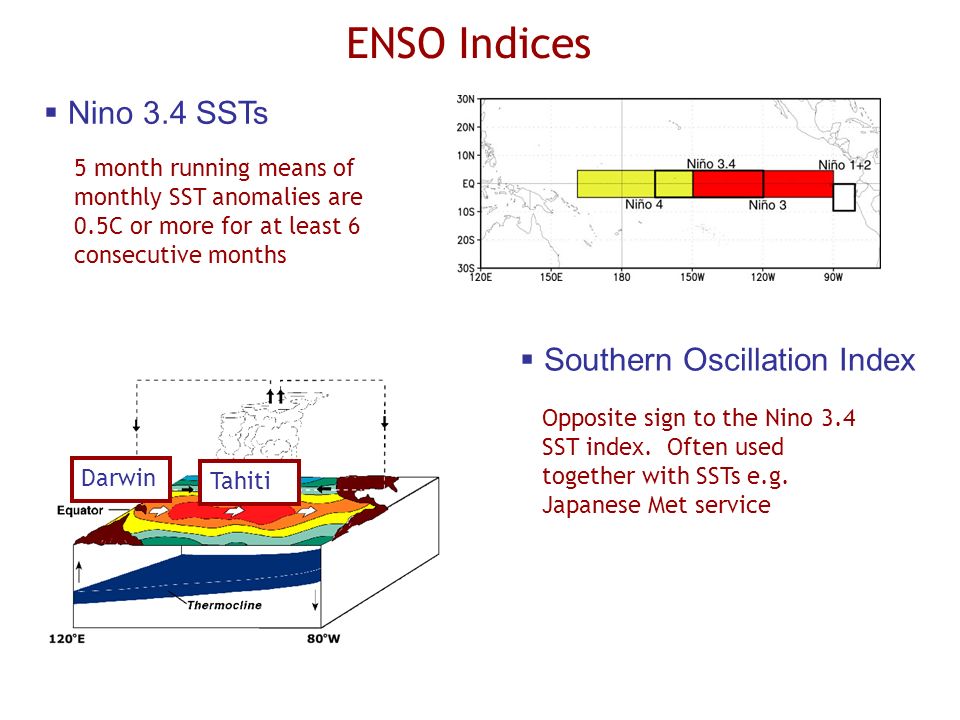 ENSO Indices

▪ Nino 3.4 SSTs

5 month running means of monthly SST anomalies are 0.5C or more for at least 6 consecutive months

30N
20N
10N
EQ
10S
20S
30S
120E 150E 180 150W 120W 90W
Niño 3.4
Niño 1+2
Niño 4
Niño 3

▪ Southern Oscillation Index

Opposite sign to the Nino 3.4 SST index. Often used together with SSTs e.g. Japanese Met service

Darwin
Tahiti
Equator
Thermocline
120°E
80°W